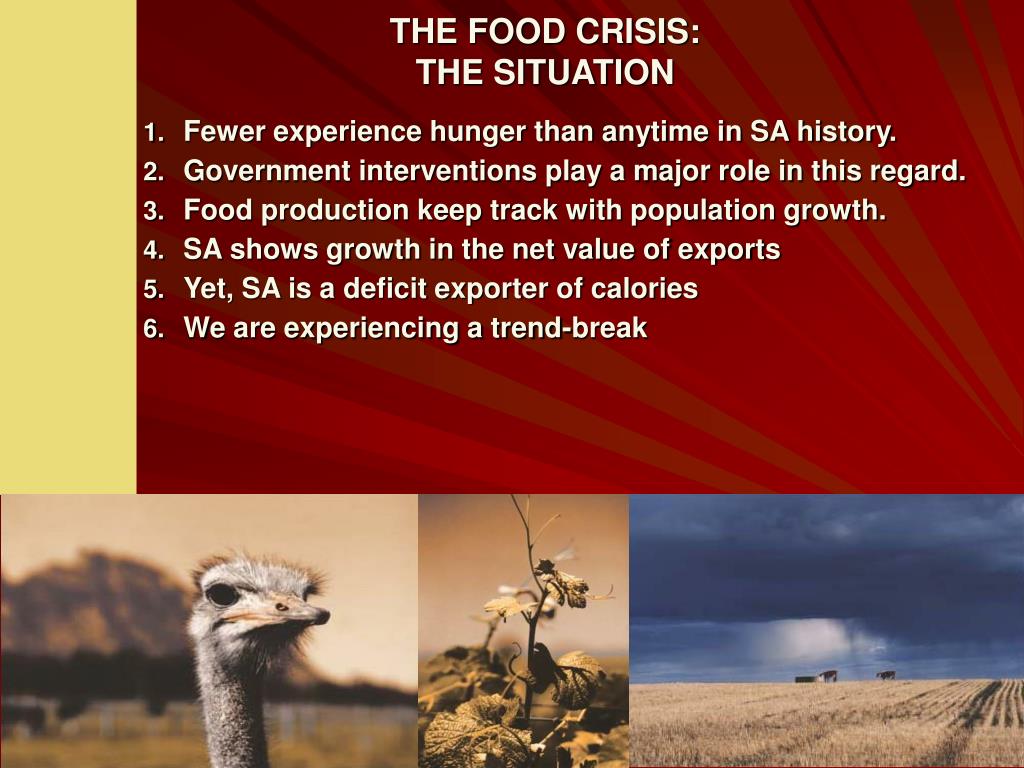 THE FOOD CRISIS:
THE SITUATION

1. Fewer experience hunger than anytime in SA history.
2. Government interventions play a major role in this regard.
3. Food production keep track with population growth.
4. SA shows growth in the net value of exports
5. Yet, SA is a deficit exporter of calories
6. We are experiencing a trend-break